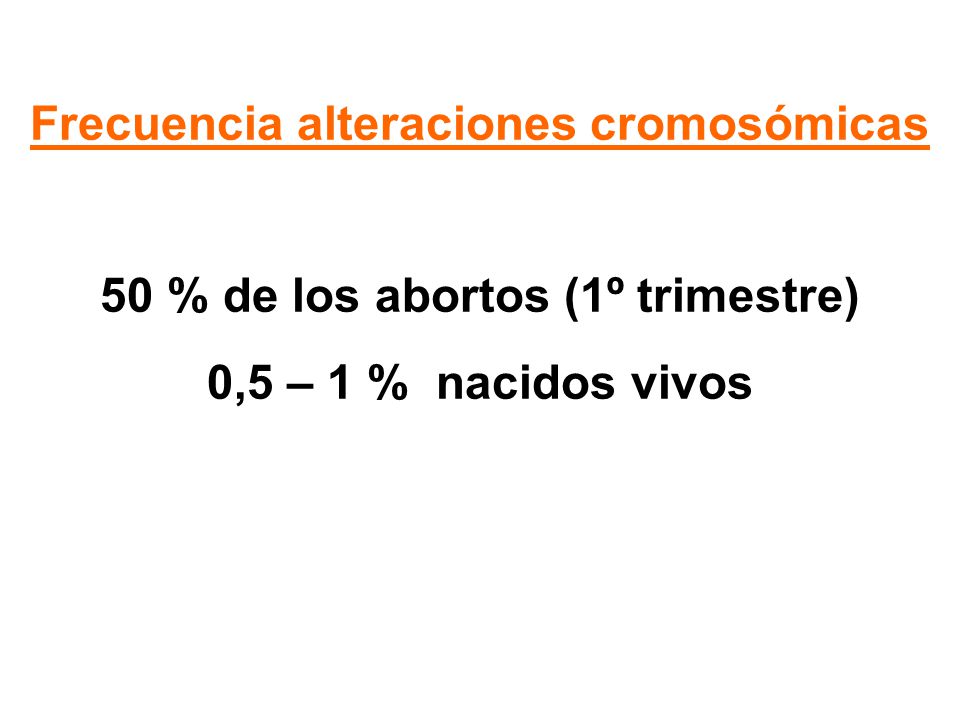 Frecuencia alteraciones cromosómicas

50 % de los abortos (1º trimestre)

0,5 – 1 % nacidos vivos